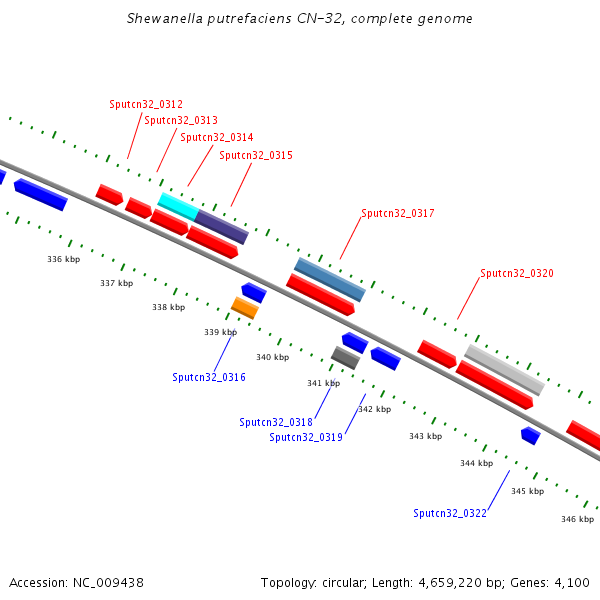 Shewanella putrefaciens CN-32, complete genome

Sputcn32_0312
Sputcn32_0313
Sputcn32_0314
Sputcn32_0315
Sputcn32_0317
Sputcn32_0320

336 kbp
337 kbp
338 kbp
339 kbp
340 kbp
341 kbp
342 kbp
343 kbp
344 kbp
345 kbp
346 kbp

Sputcn32_0316
Sputcn32_0318
Sputcn32_0319
Sputcn32_0322

Accession: NC_009438
Topology: circular; Length: 4,659,220 bp; Genes: 4,100